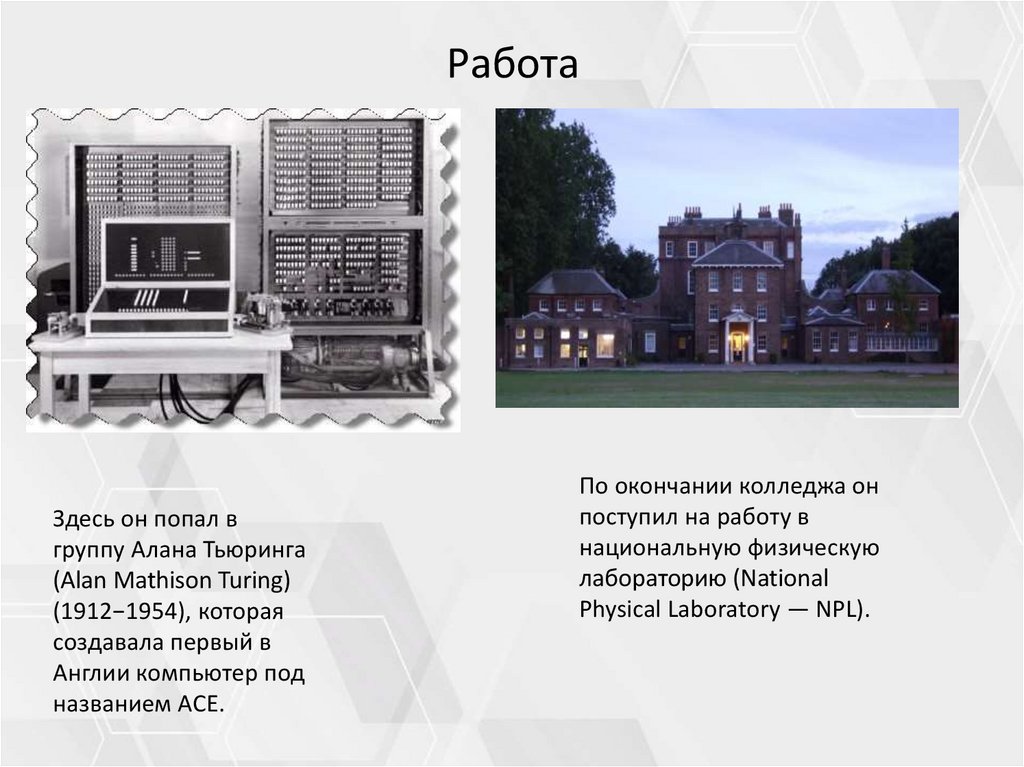 Работа

Здесь он попал в группу Алана Тьюринга (Alan Mathison Turing) (1912−1954), которая создавала первый в Англии компьютер под названием ACE.

По окончании колледжа он поступил на работу в национальную физическую лабораторию (National Physical Laboratory — NPL).